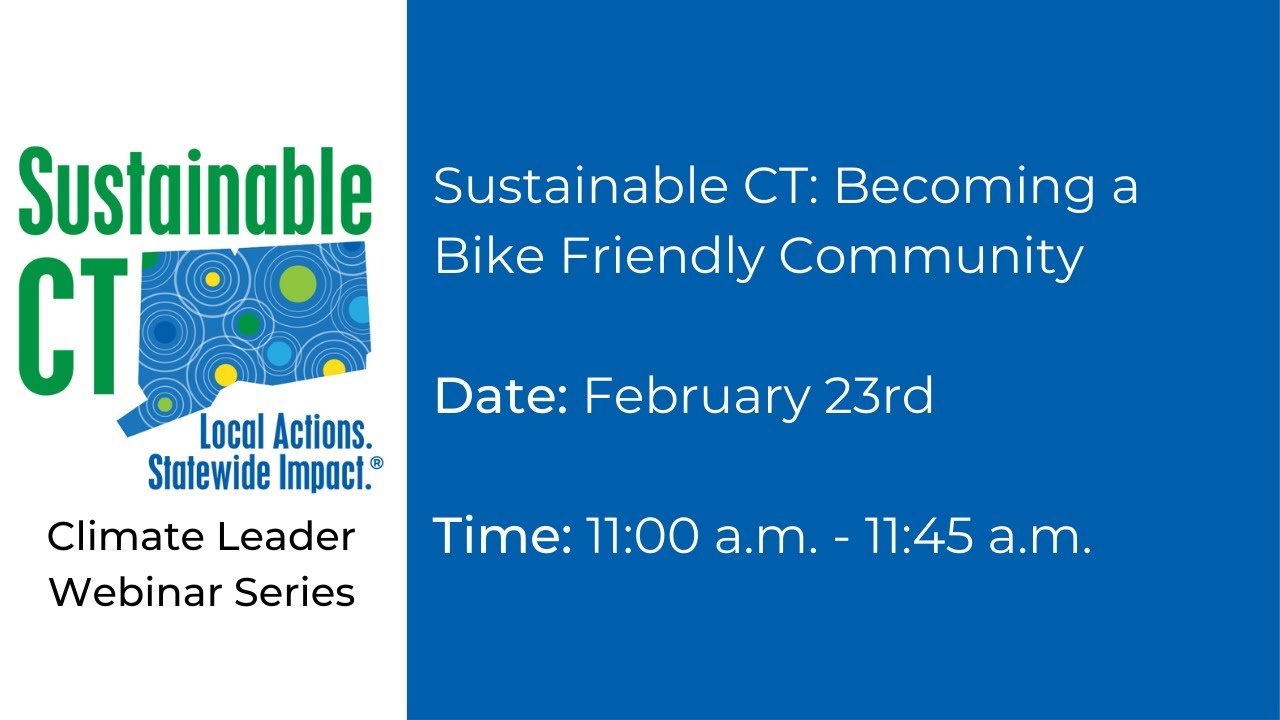 Sustainable CT

Local Actions. Statewide Impact.®

Climate Leader Webinar Series

Sustainable CT: Becoming a Bike Friendly Community

Date: February 23rd

Time: 11:00 a.m. - 11:45 a.m.